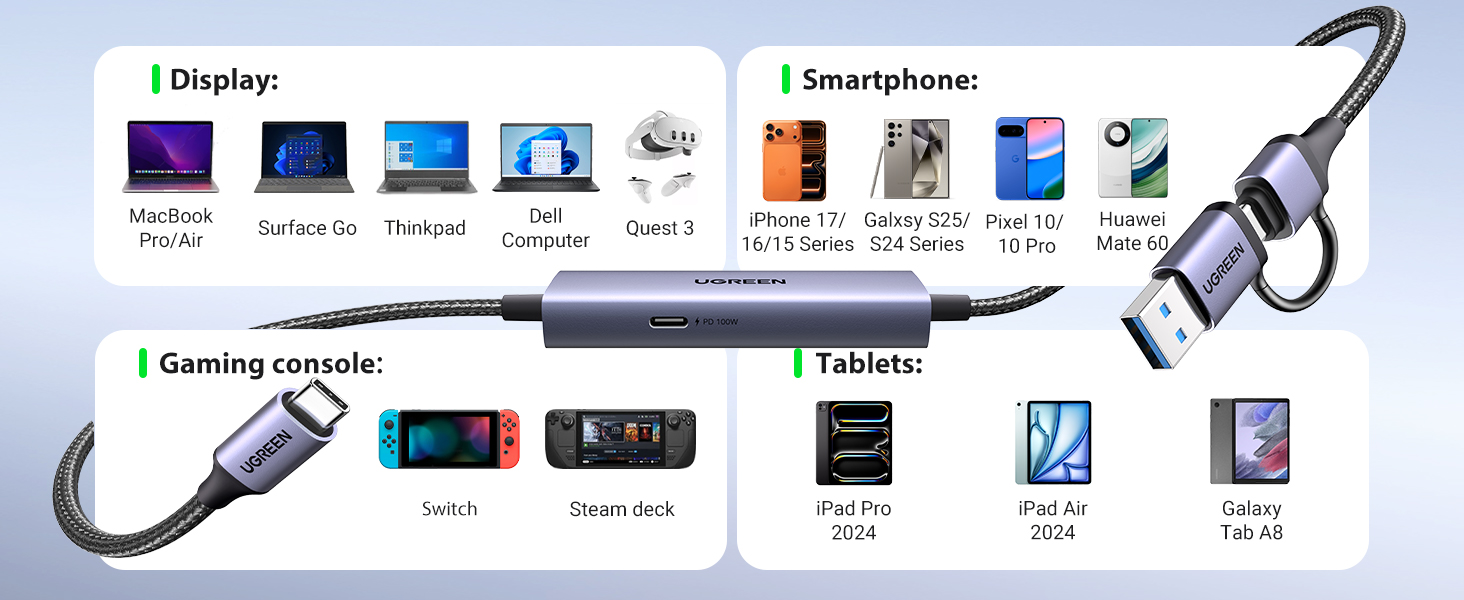 Display:

MacBook Pro/Air

Surface Go

Thinkpad

Dell Computer

Quest 3

Smartphone:

iPhone 17/ 16/15 Series

Galxsy S25/ S24 Series

Pixel 10/ 10 Pro

Huawei Mate 60

UGREEN

PD 100W

UGREEN

Gaming console:

UGREEN

Switch

Steam deck

Tablets:

iPad Pro 2024

iPad Air 2024

Galaxy Tab A8